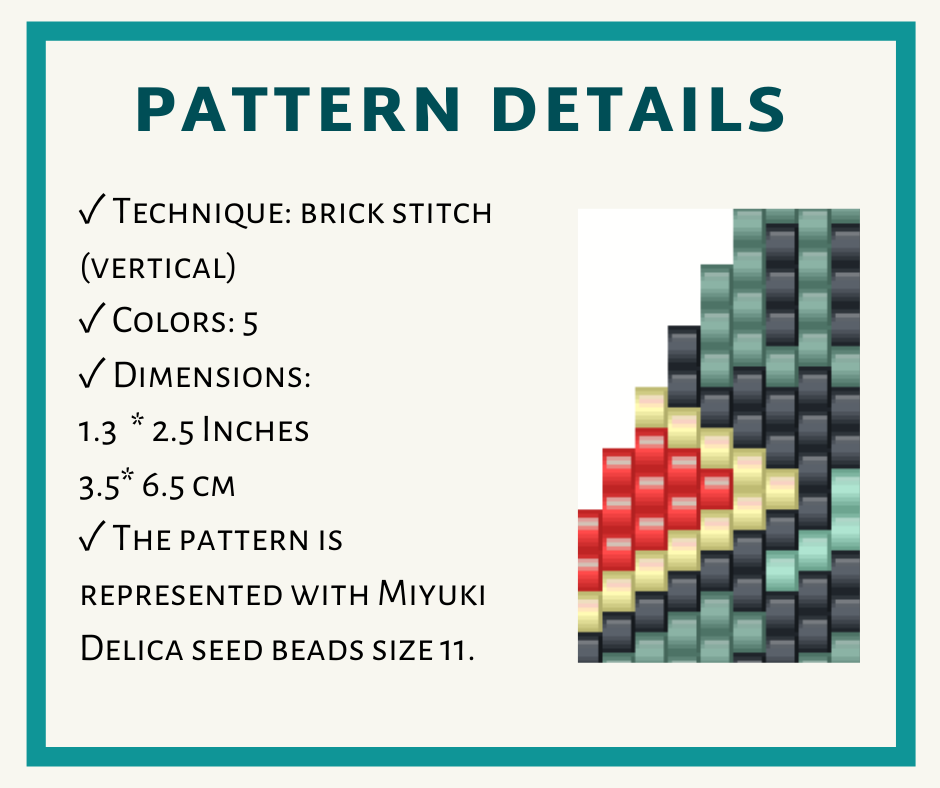 PATTERN DETAILS

✓ Technique: brick stitch (vertical)
✓ Colors: 5
✓ Dimensions:
1.3 * 2.5 Inches
3.5* 6.5 cm
✓ The pattern is represented with Miyuki Delica seed beads size 11.